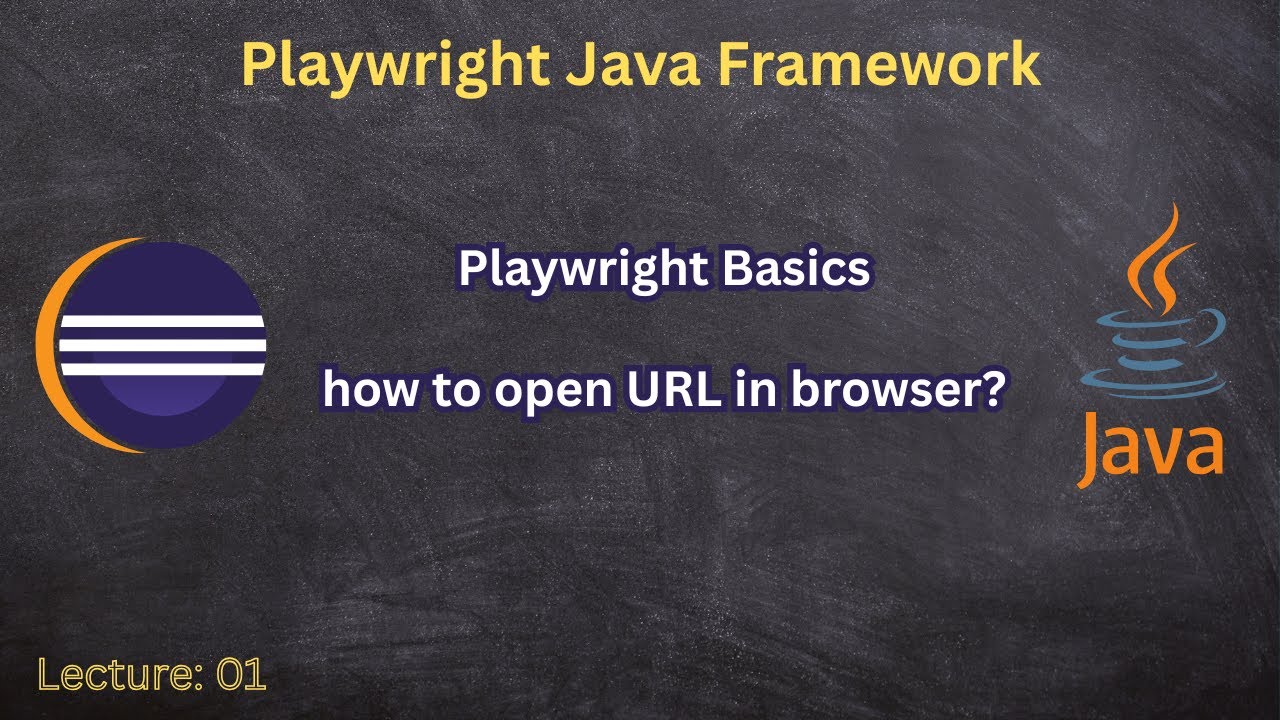 Playwright Java Framework

Playwright Basics

how to open URL in browser?

Java

Lecture: 01